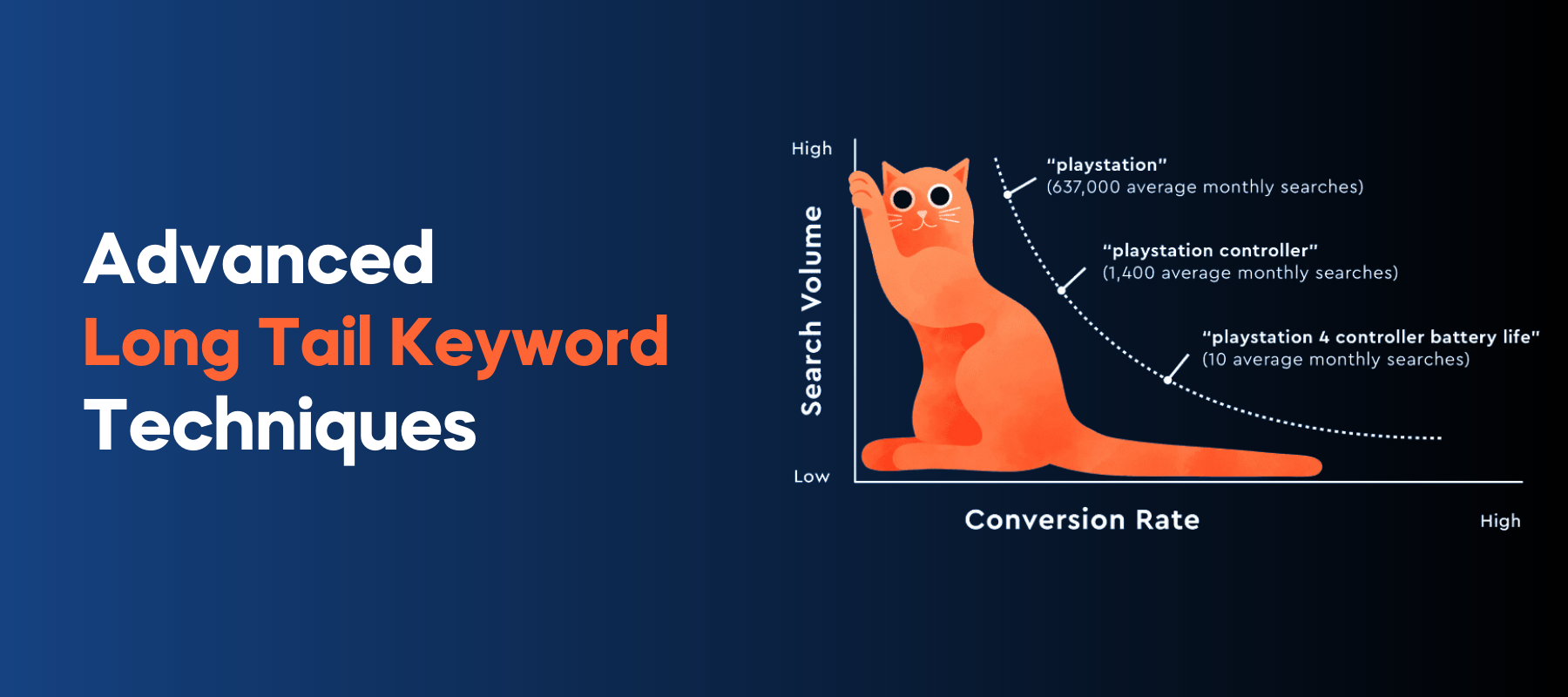 Advanced
Long Tail Keyword
Techniques

High

Search Volume

Low

"playstation"
(637,000 average monthly searches)

"playstation controller"
(1,400 average monthly searches)

"playstation 4 controller battery life"
(10 average monthly searches)

Conversion Rate

High